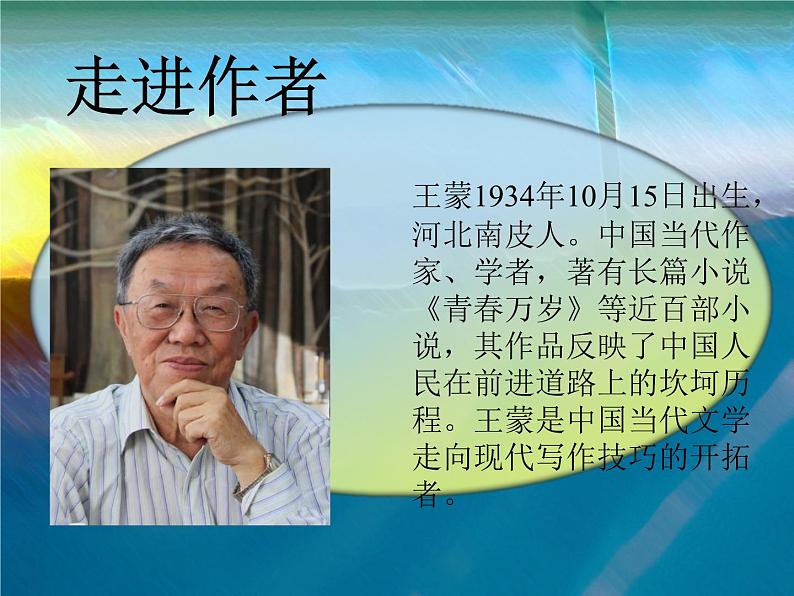 走进作者

王蒙1934年10月15日出生，河北南皮人。中国当代作家、学者，著有长篇小说《青春万岁》等近百部小说，其作品反映了中国人民在前进道路上的坎坷历程。王蒙是中国当代文学走向现代写作技巧的开拓者。